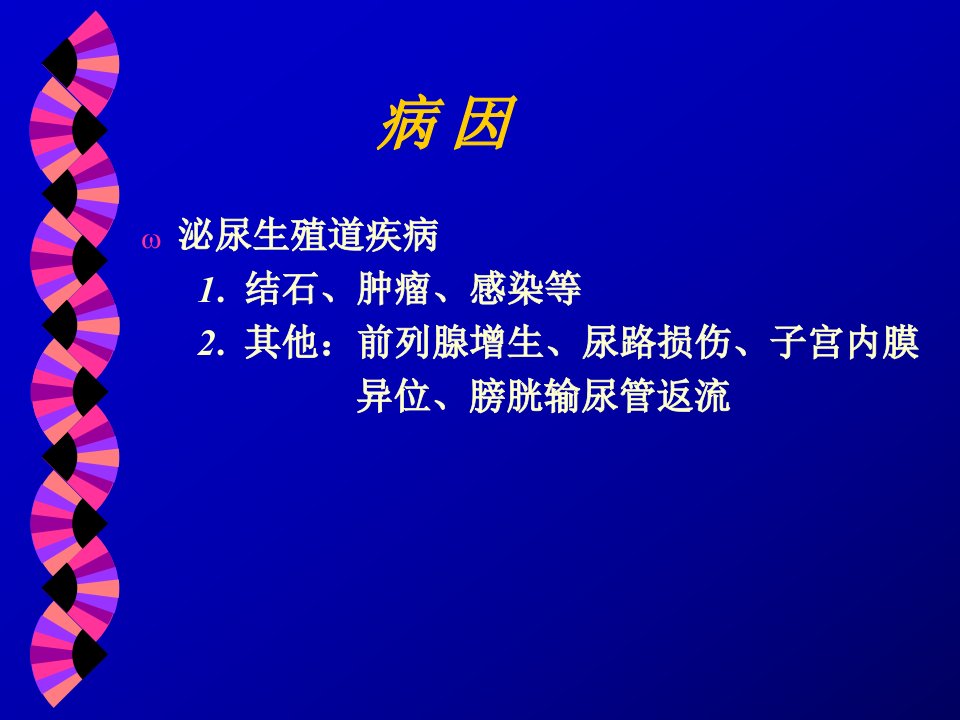 病因

ω 泌尿生殖道疾病

1. 结石、肿瘤、感染等

2. 其他：前列腺增生、尿路损伤、子宫内膜异位、膀胱输尿管返流